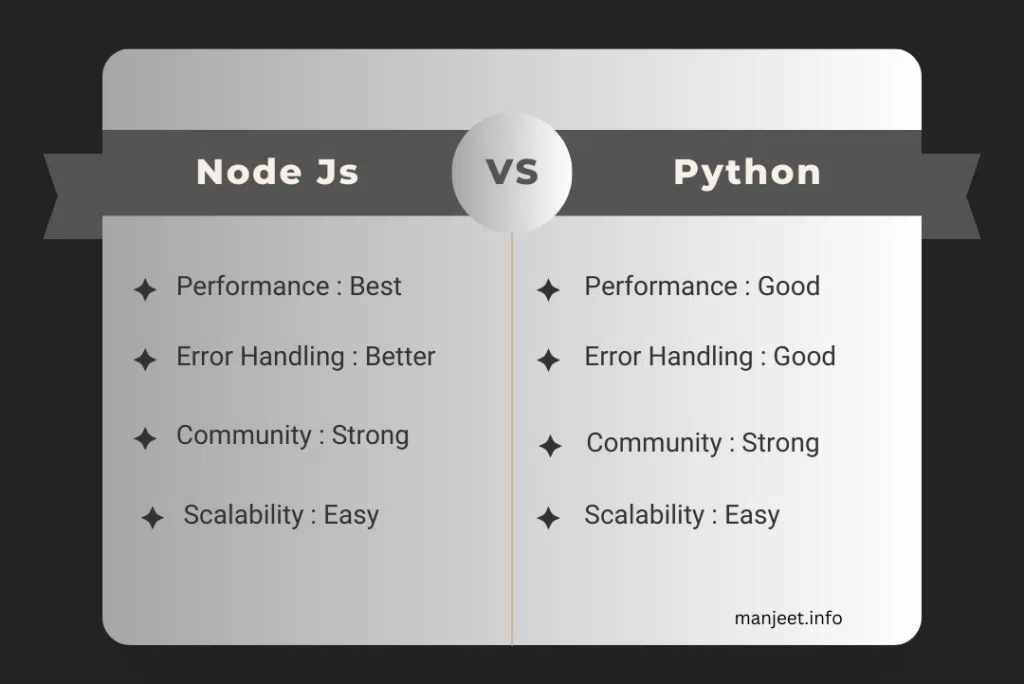 Node Js

VS

Python

Performance : Best

Error Handling : Better

Community : Strong

Scalability : Easy

Performance : Good

Error Handling : Good

Community : Strong

Scalability : Easy

manjeet.info